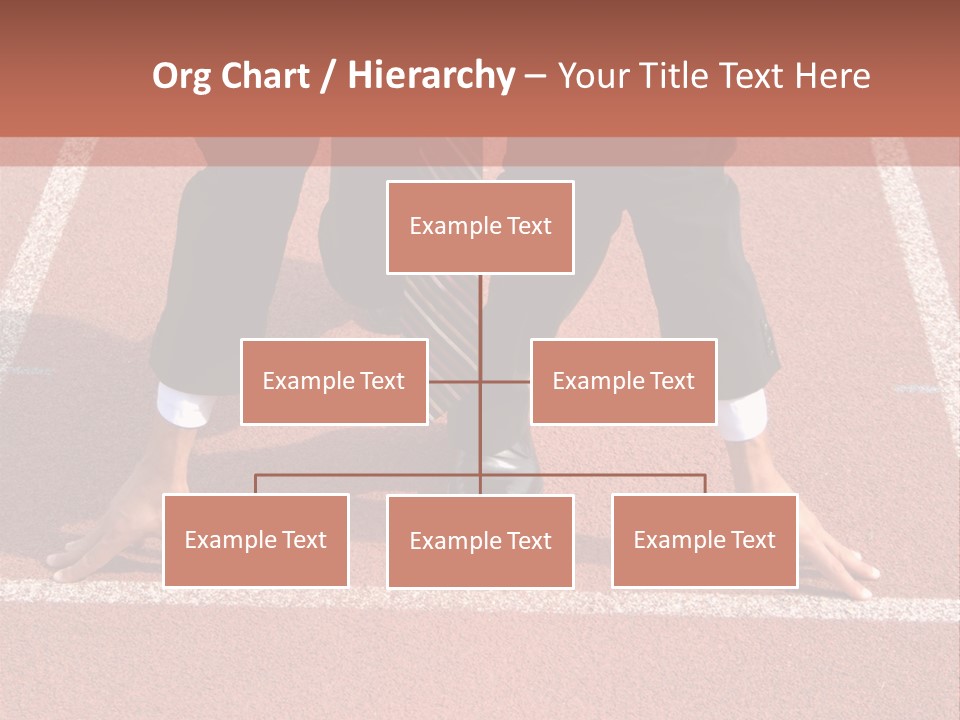 Org Chart / Hierarchy – Your Title Text Here

Example Text

Example Text

Example Text

Example Text

Example Text

Example Text